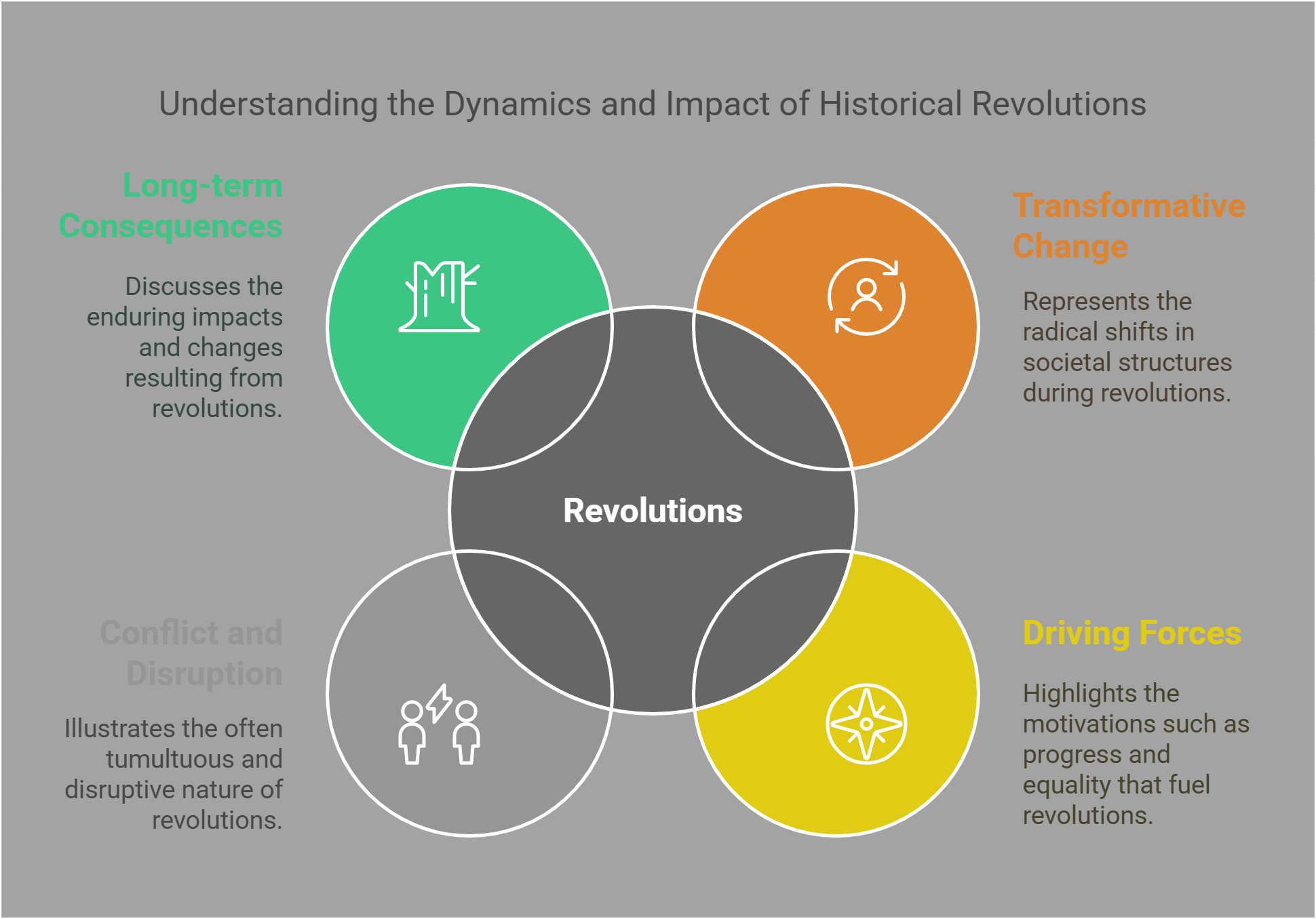 Understanding the Dynamics and Impact of Historical Revolutions

Long-term Consequences

Discusses the enduring impacts and changes resulting from revolutions.

Transformative Change

Represents the radical shifts in societal structures during revolutions.

Revolutions

Conflict and Disruption

Illustrates the often tumultuous and disruptive nature of revolutions.

Driving Forces

Highlights the motivations such as progress and equality that fuel revolutions.